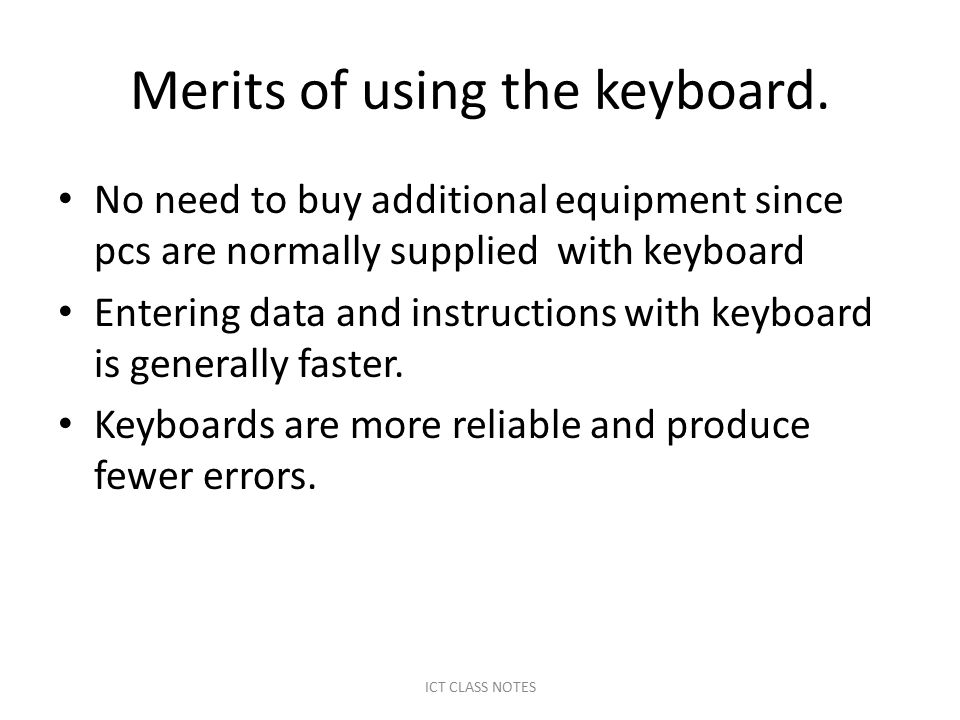 Merits of using the keyboard.

• No need to buy additional equipment since pcs are normally supplied with keyboard
• Entering data and instructions with keyboard is generally faster.
• Keyboards are more reliable and produce fewer errors.

ICT CLASS NOTES